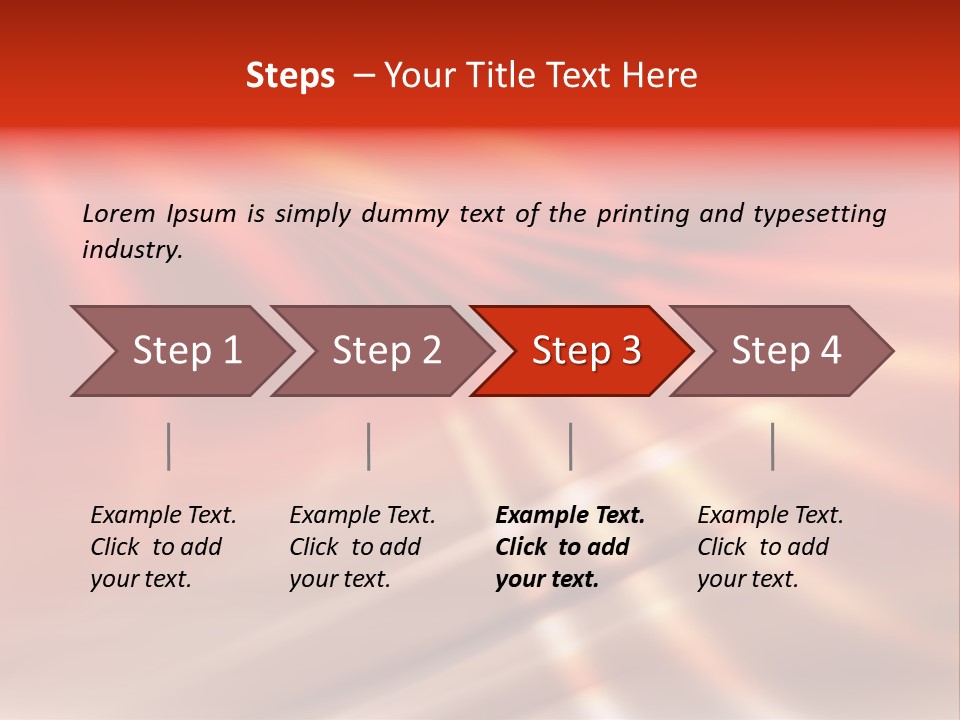 Steps – Your Title Text Here

Lorem Ipsum is simply dummy text of the printing and typesetting industry.

Step 1

Step 2

Step 3

Step 4

Example Text. Click to add your text.

Example Text. Click to add your text.

Example Text. Click to add your text.

Example Text. Click to add your text.